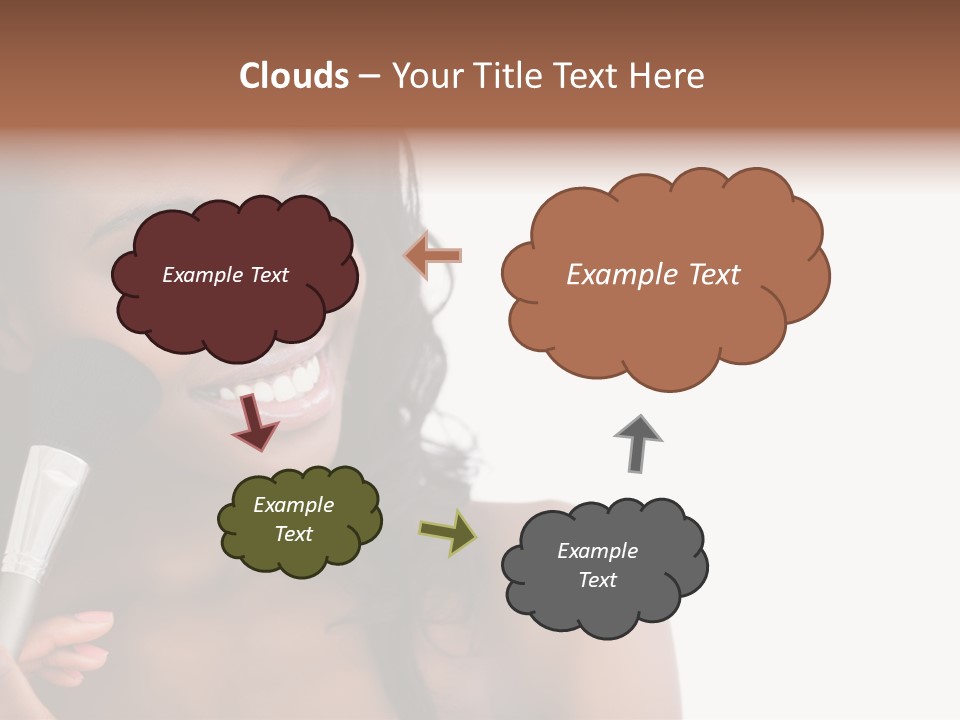 Clouds – Your Title Text Here

Example Text

Example Text

Example Text

Example Text